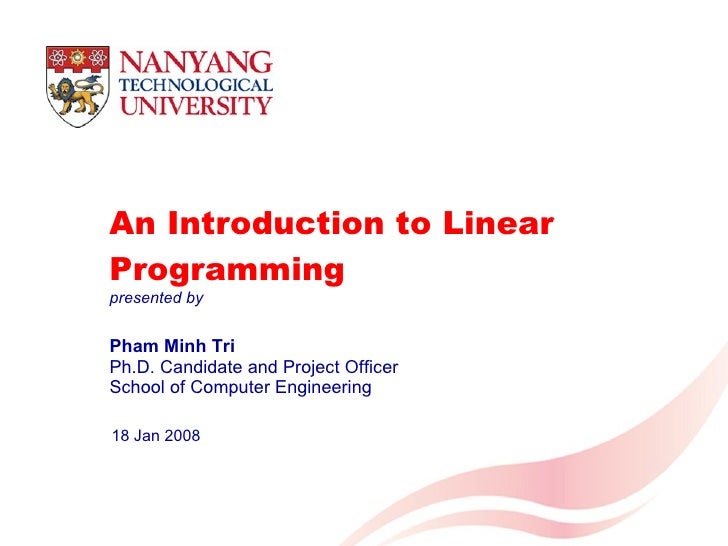 NANYANG
TECHNOLOGICAL
UNIVERSITY

An Introduction to Linear Programming
presented by

Pham Minh Tri
Ph.D. Candidate and Project Officer
School of Computer Engineering

18 Jan 2008